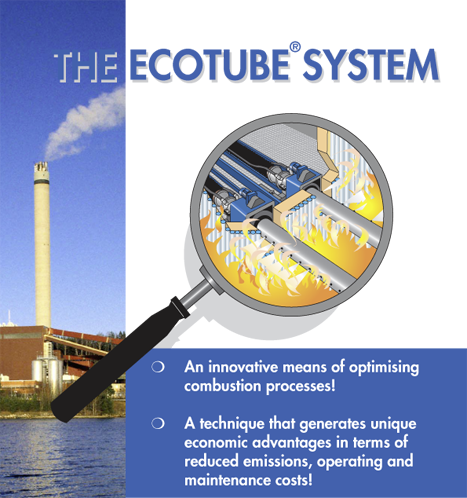 THE ECOTUBE® SYSTEM

❍ An innovative means of optimising combustion processes!

❍ A technique that generates unique economic advantages in terms of reduced emissions, operating and maintenance costs!